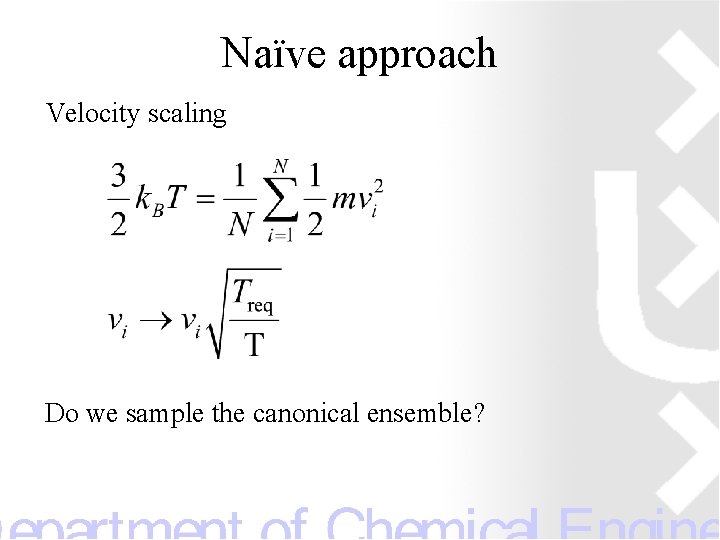 Naïve approach

Velocity scaling

$\frac{3}{2}k_B T = \frac{1}{N}\sum_{i=1}^{N}\frac{1}{2}mv_i^2$

$v_i \rightarrow v_i\sqrt{\frac{T_{\text{req}}}{\text{T}}}$

Do we sample the canonical ensemble?

epartment of Chemical Engine